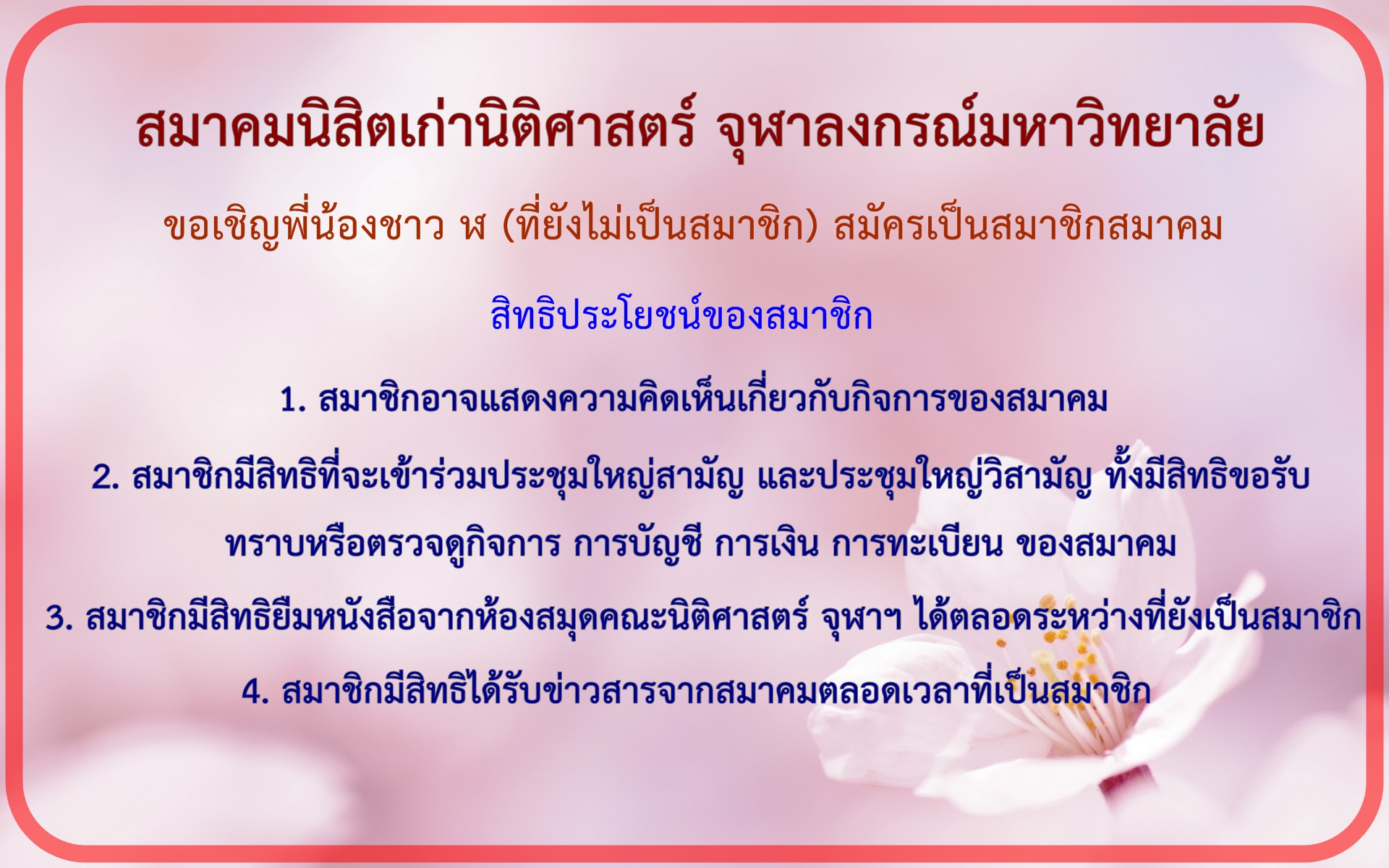 สมาคมนิสิตเก่านิติศาสตร์ จุฬาลงกรณ์มหาวิทยาลัย

ขอเชิญพี่น้องชาว ฬ (ที่ยังไม่เป็นสมาชิก) สมัครเป็นสมาชิกสมาคม

สิทธิประโยชน์ของสมาชิก

1. สมาชิกอาจแสดงความคิดเห็นเกี่ยวกับกิจการของสมาคม

2. สมาชิกมีสิทธิที่จะเข้าร่วมประชุมใหญ่สามัญ และประชุมใหญ่วิสามัญ ทั้งมีสิทธิขอรับทราบหรือตรวจดูกิจการ การบัญชี การเงิน การทะเบียน ของสมาคม

3. สมาชิกมีสิทธิยืมหนังสือจากห้องสมุดคณะนิติศาสตร์ จุฬาฯ ได้ตลอดระหว่างที่ยังเป็นสมาชิก

4. สมาชิกมีสิทธิได้รับข่าวสารจากสมาคมตลอดเวลาที่เป็นสมาชิก